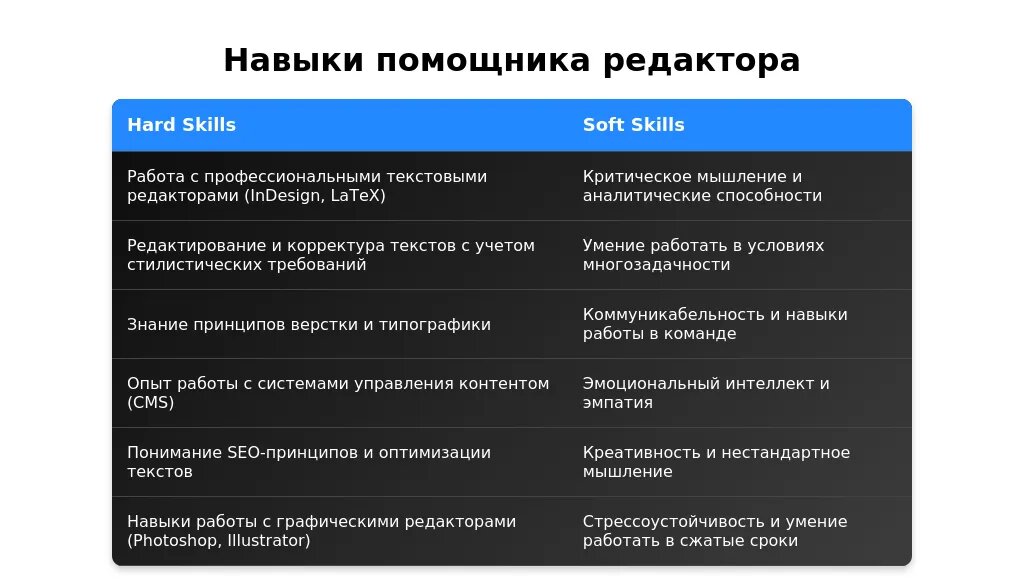 Навыки помощника редактора

| Hard Skills | Soft Skills |
|---|---|
| Работа с профессиональными текстовыми редакторами (InDesign, LaTeX) | Критическое мышление и аналитические способности |
| Редактирование и корректура текстов с учетом стилистических требований | Умение работать в условиях многозадачности |
| Знание принципов верстки и типографики | Коммуникабельность и навыки работы в команде |
| Опыт работы с системами управления контентом (CMS) | Эмоциональный интеллект и эмпатия |
| Понимание SEO-принципов и оптимизации текстов | Креативность и нестандартное мышление |
| Навыки работы с графическими редакторами (Photoshop, Illustrator) | Стрессоустойчивость и умение работать в сжатые сроки |